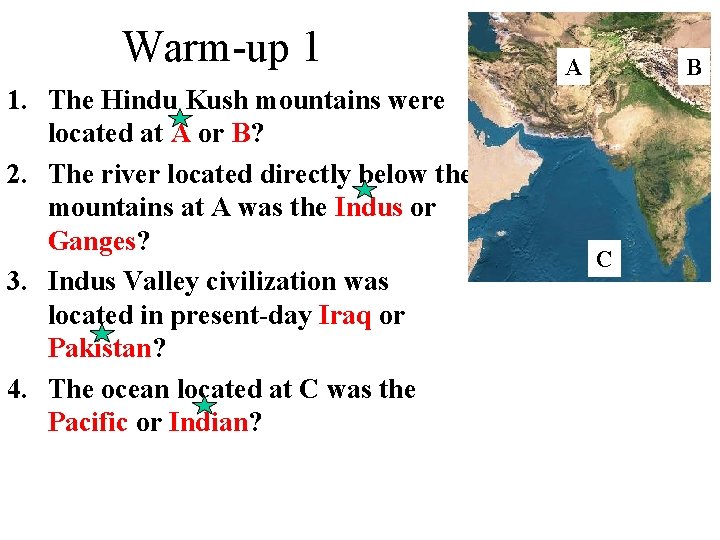 Warm-up 1

1. The Hindu Kush mountains were located at A or B?

2. The river located directly below the mountains at A was the Indus or Ganges?

3. Indus Valley civilization was located in present-day Iraq or Pakistan?

4. The ocean located at C was the Pacific or Indian?

A

B

C